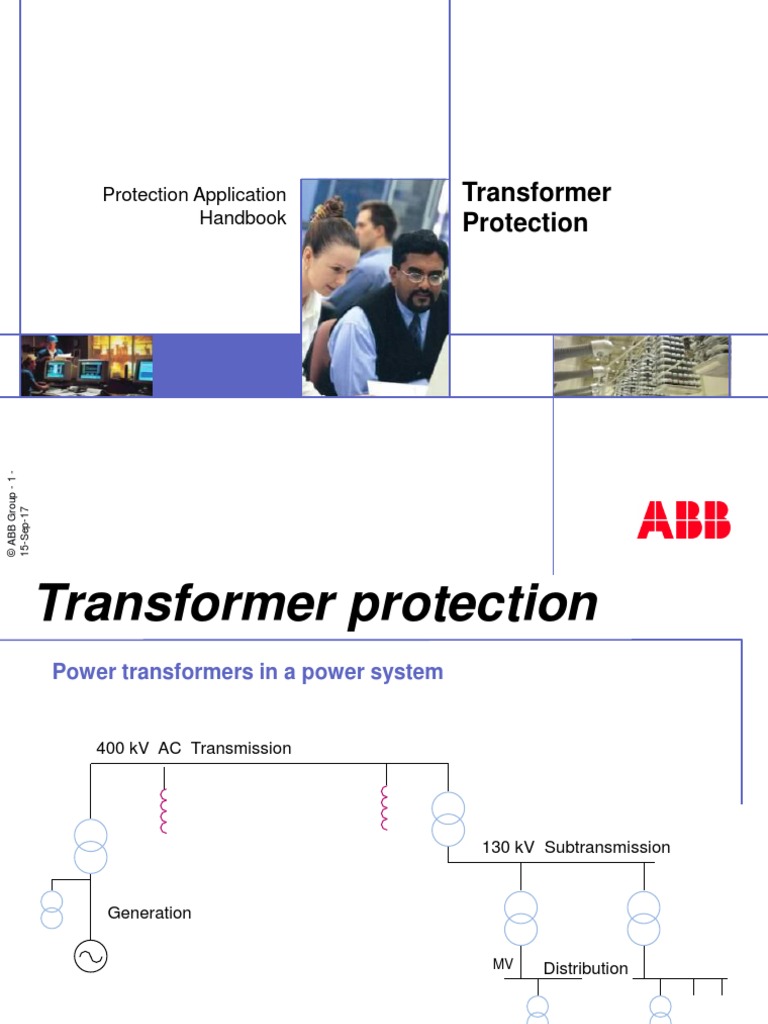 Protection Application Handbook

Transformer Protection

© ABB Group - 1 - 15-Sep-17

ABB

Transformer protection

Power transformers in a power system

400 kV AC Transmission

130 kV Subtransmission

Generation

MV

Distribution